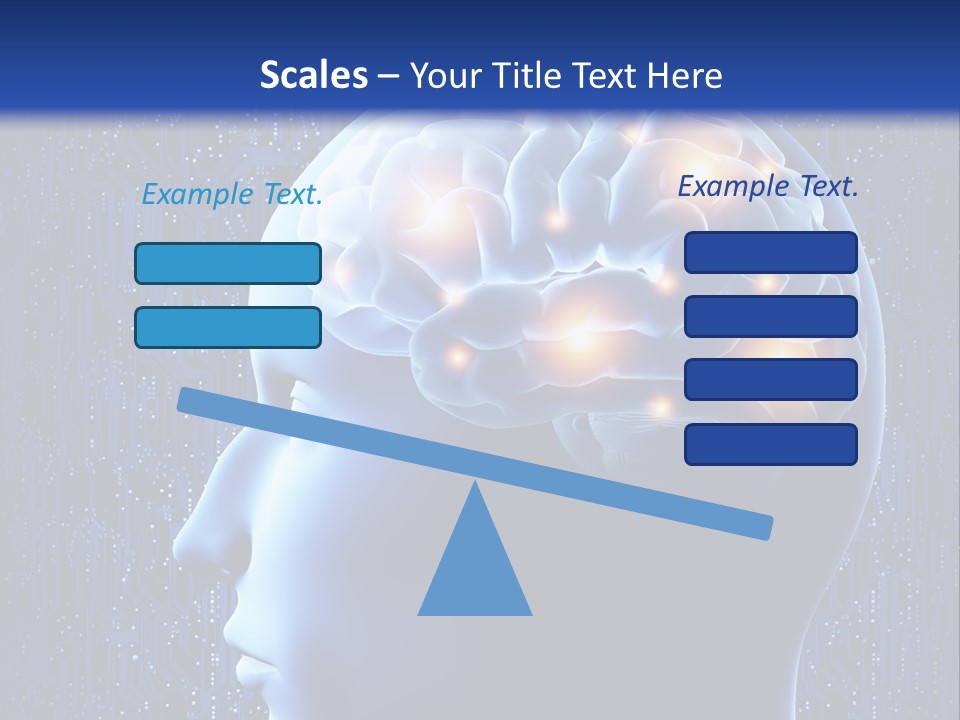 Scales – Your Title Text Here

Example Text.

Example Text.